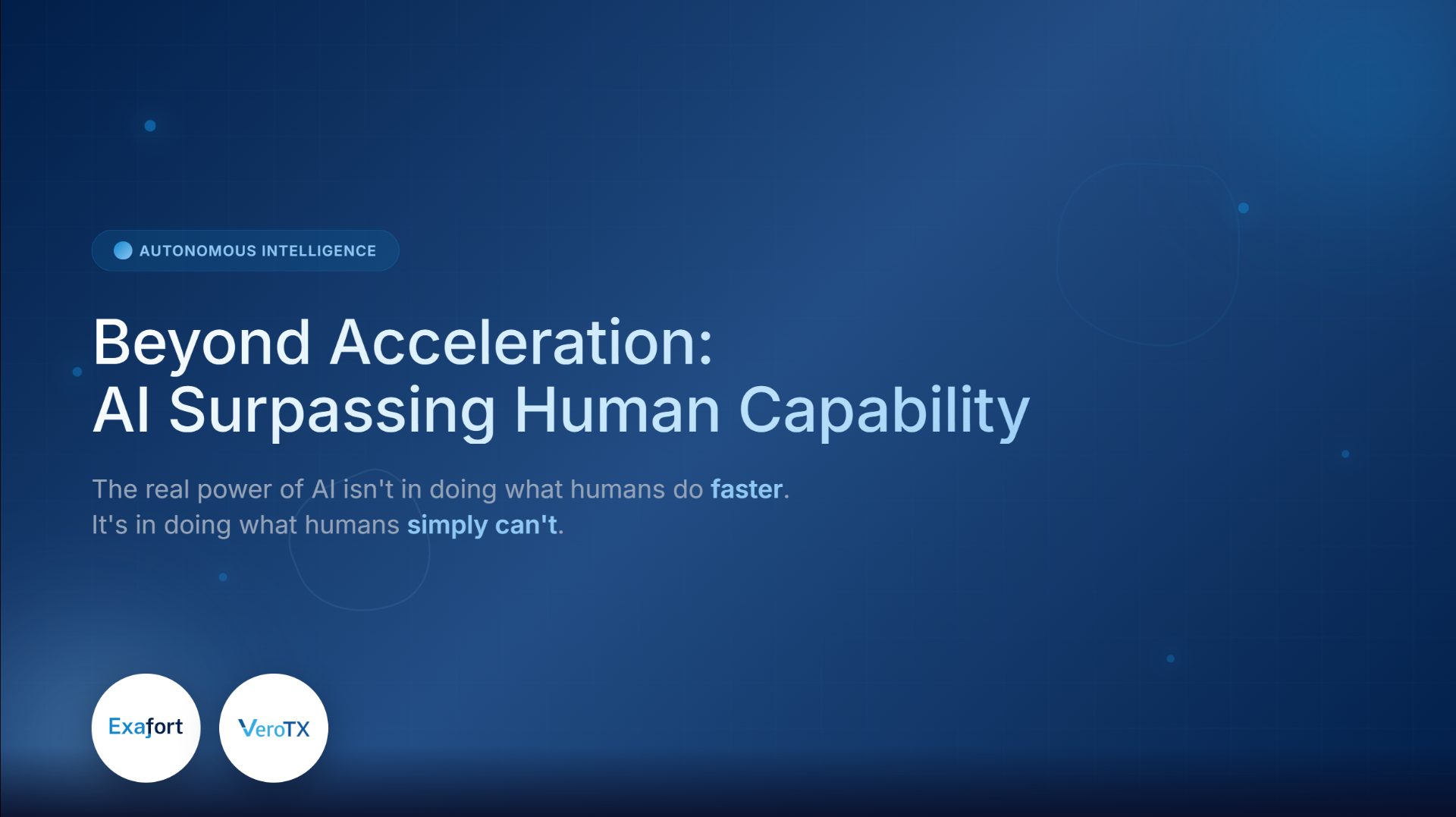 AUTONOMOUS INTELLIGENCE

Beyond Acceleration:
AI Surpassing Human Capability

The real power of AI isn't in doing what humans do faster.
It's in doing what humans simply can't.

Exafort

VeroTX